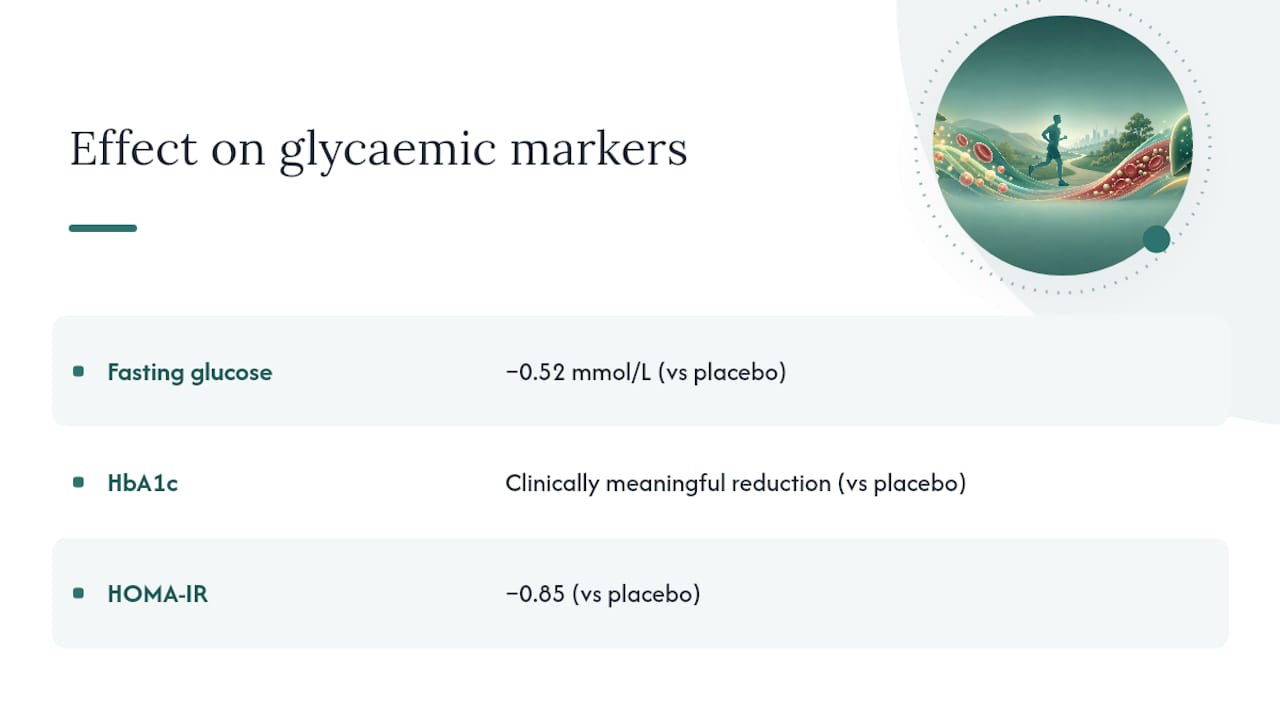 Effect on glycaemic markers

| | |
|---|---|
| Fasting glucose | −0.52 mmol/L (vs placebo) |
| HbA1c | Clinically meaningful reduction (vs placebo) |
| HOMA-IR | −0.85 (vs placebo) |